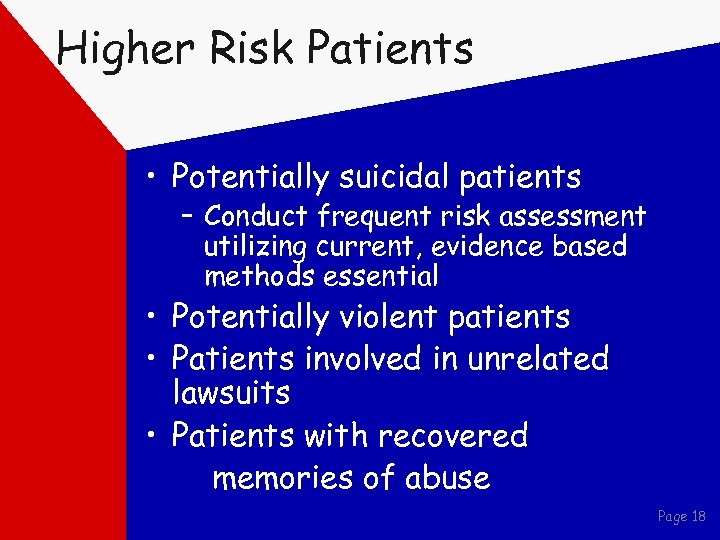 Higher Risk Patients

• Potentially suicidal patients
– Conduct frequent risk assessment utilizing current, evidence based methods essential
• Potentially violent patients
• Patients involved in unrelated lawsuits
• Patients with recovered memories of abuse

Page 18